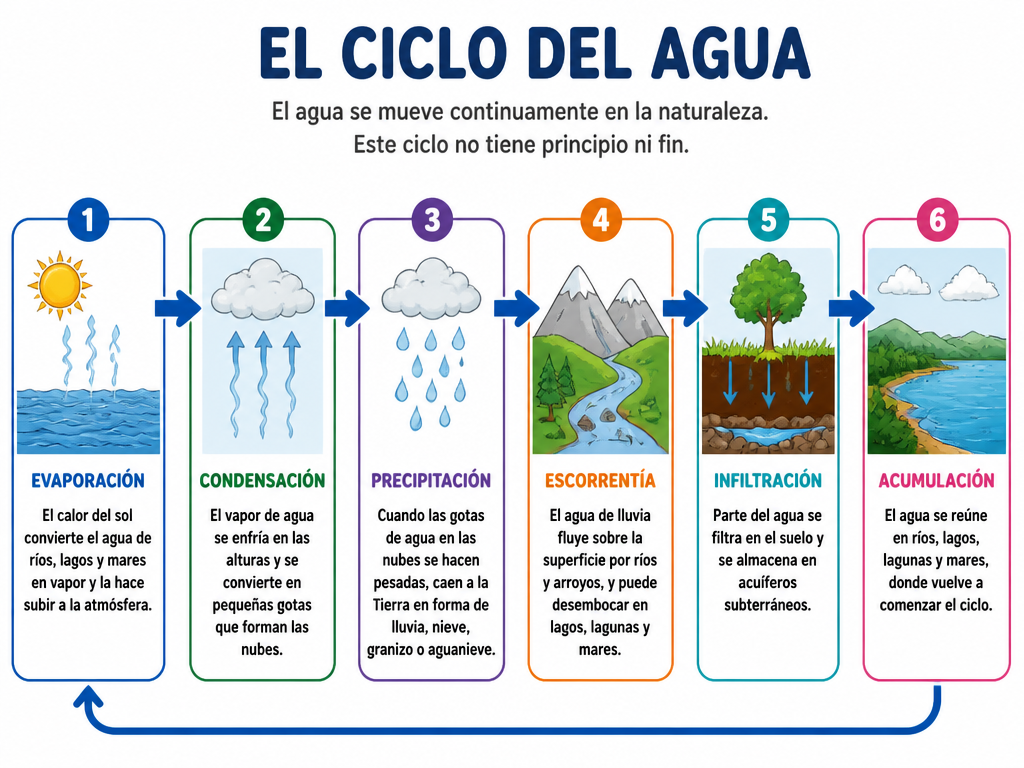 EL CICLO DEL AGUA

El agua se mueve continuamente en la naturaleza. Este ciclo no tiene principio ni fin.

1

EVAPORACIÓN

El calor del sol convierte el agua de ríos, lagos y mares en vapor y la hace subir a la atmósfera.

2

CONDENSACIÓN

El vapor de agua se enfría en las alturas y se convierte en pequeñas gotas que forman las nubes.

3

PRECIPITACIÓN

Cuando las gotas de agua en las nubes se hacen pesadas, caen a la Tierra en forma de lluvia, nieve, granizo o aguanieve.

4

ESCORRENTÍA

El agua de lluvia fluye sobre la superficie por ríos y arroyos, y puede desembocar en lagos, lagunas y mares.

5

INFILTRACIÓN

Parte del agua se filtra en el suelo y se almacena en acuíferos subterráneos.

6

ACUMULACIÓN

El agua se reúne en ríos, lagos, lagunas y mares, donde vuelve a comenzar el ciclo.